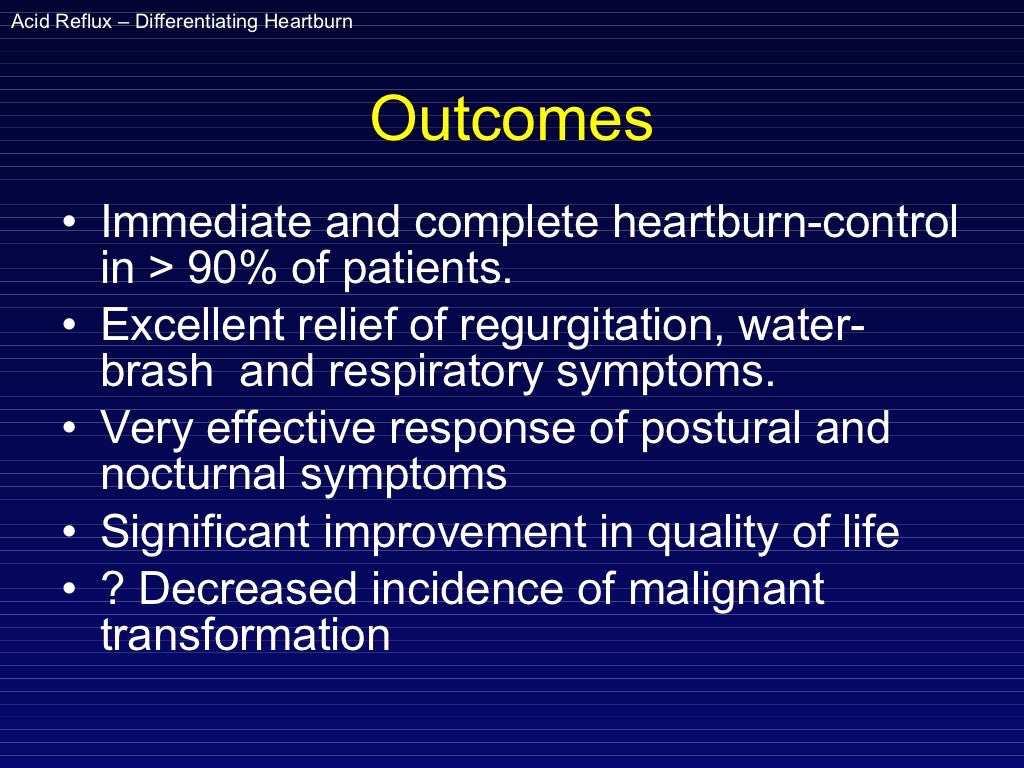 Acid Reflux – Differentiating Heartburn

Outcomes

• Immediate and complete heartburn-control in > 90% of patients.
• Excellent relief of regurgitation, water-brash and respiratory symptoms.
• Very effective response of postural and nocturnal symptoms
• Significant improvement in quality of life
• ? Decreased incidence of malignant transformation